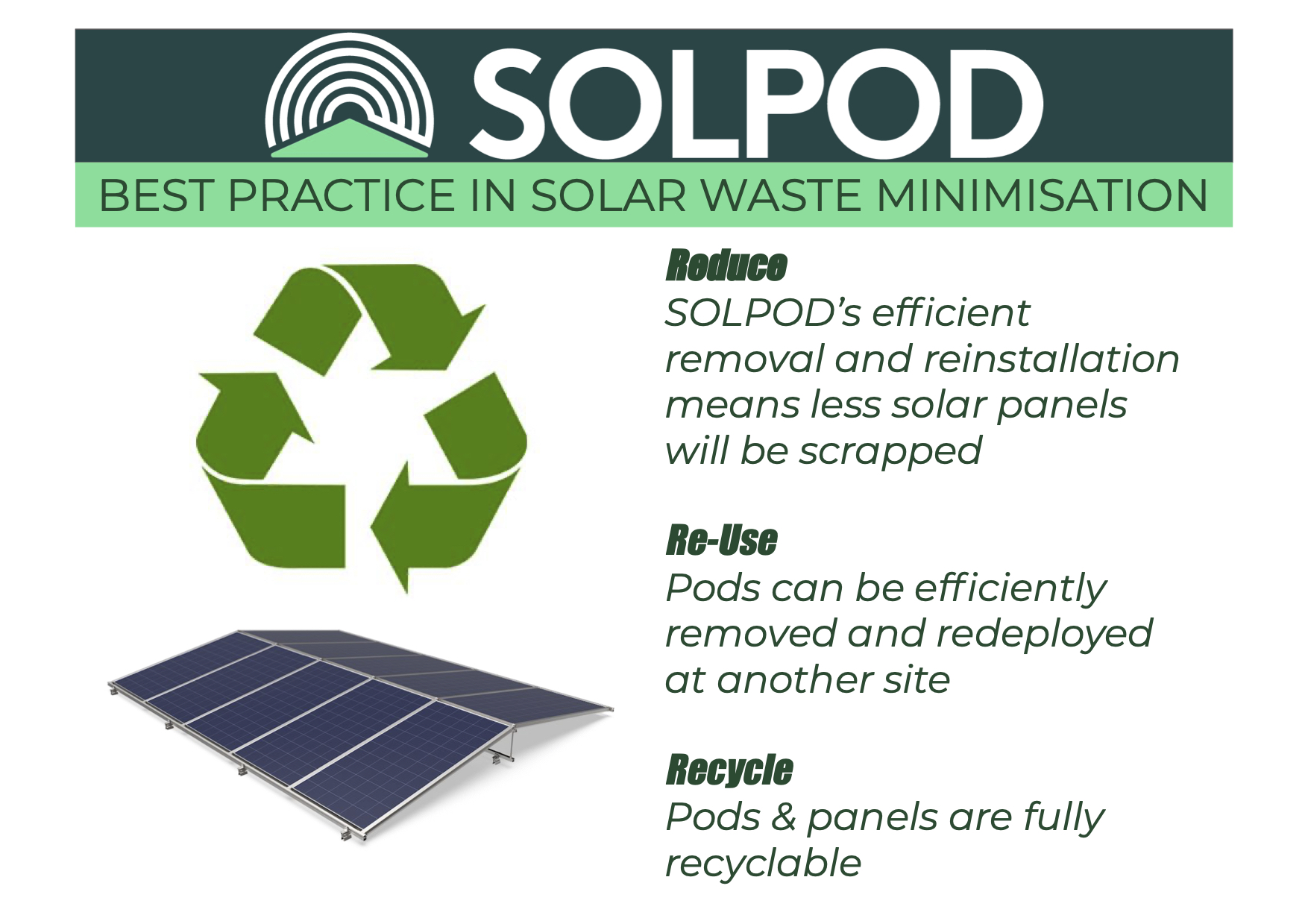 SOLPOD

BEST PRACTICE IN SOLAR WASTE MINIMISATION

Reduce
SOLPOD's efficient removal and reinstallation means less solar panels will be scrapped

Re-Use
Pods can be efficiently removed and redeployed at another site

Recycle
Pods & panels are fully recyclable